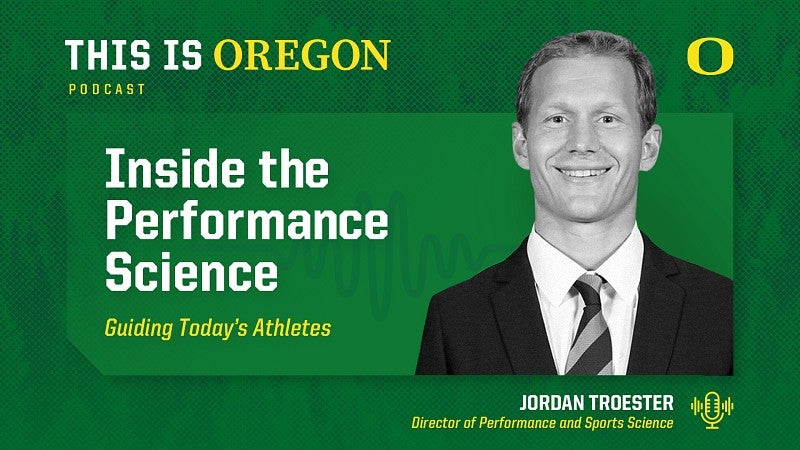 THIS IS OREGON
PODCAST

O

Inside the Performance Science

Guiding Today's Athletes

JORDAN TROESTER
Director of Performance and Sports Science